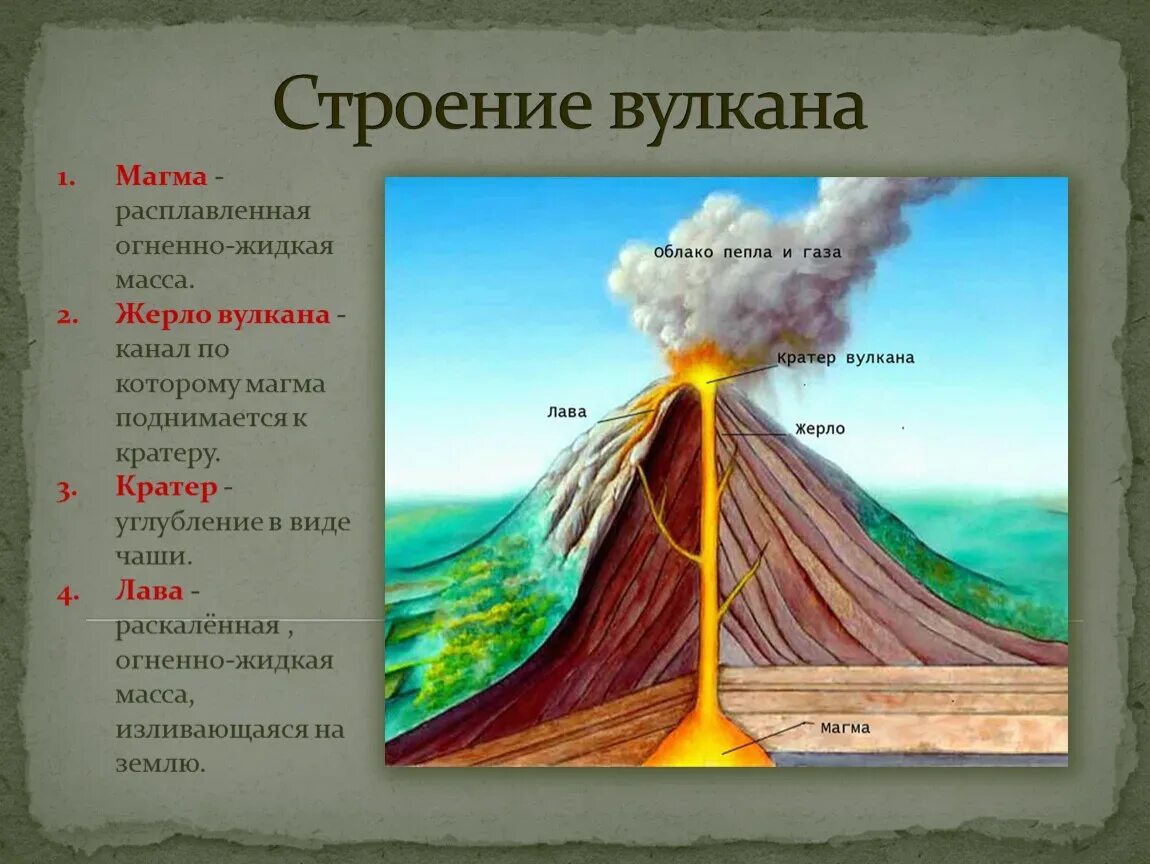 Строение вулкана

1. Магма - расплавленная огненно-жидкая масса.
2. Жерло вулкана - канал по которому магма поднимается к кратеру.
3. Кратер - углубление в виде чаши.
4. Лава - раскалённая , огненно-жидкая масса, изливающаяся на землю.

Облако пепла и газа
Кратер вулкана
Лава
Жерло
Магма